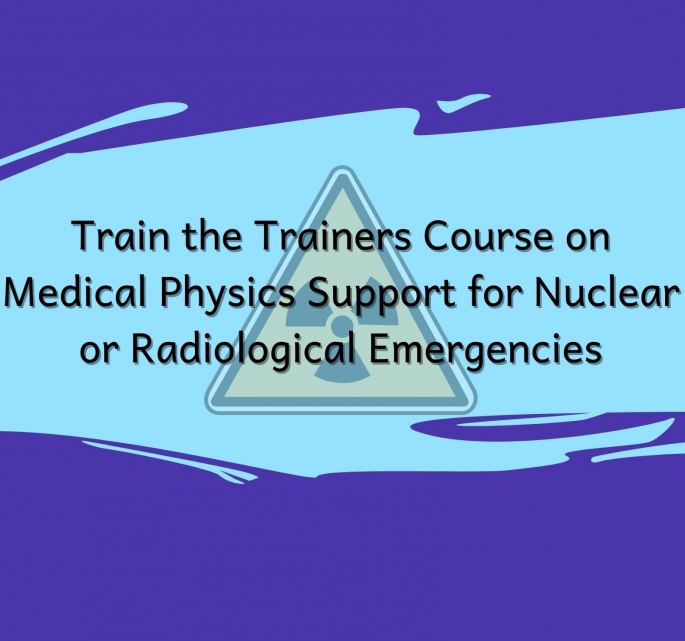 Train the Trainers Course on Medical Physics Support for Nuclear or Radiological Emergencies